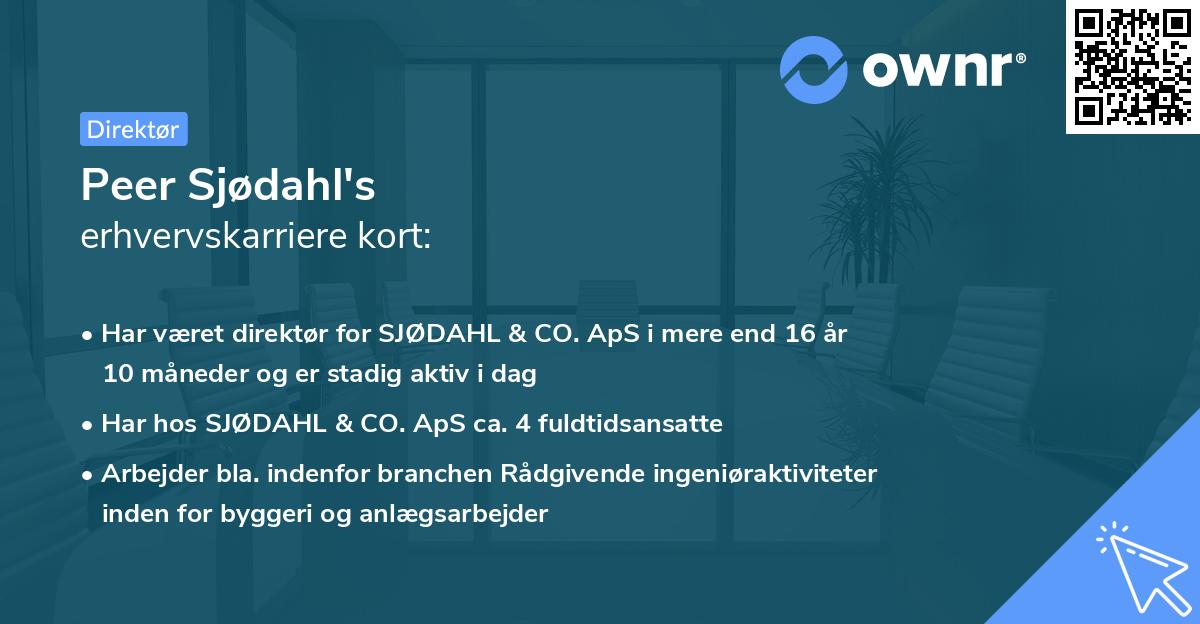 ownr®

Direktør

Peer Sjødahl's
erhvervskarriere kort:

• Har været direktør for SJØDAHL & CO. ApS i mere end 16 år 10 måneder og er stadig aktiv i dag

• Har hos SJØDAHL & CO. ApS ca. 4 fuldtidsansatte

• Arbejder bla. indenfor branchen Rådgivende ingeniøraktiviteter inden for byggeri og anlægsarbejder